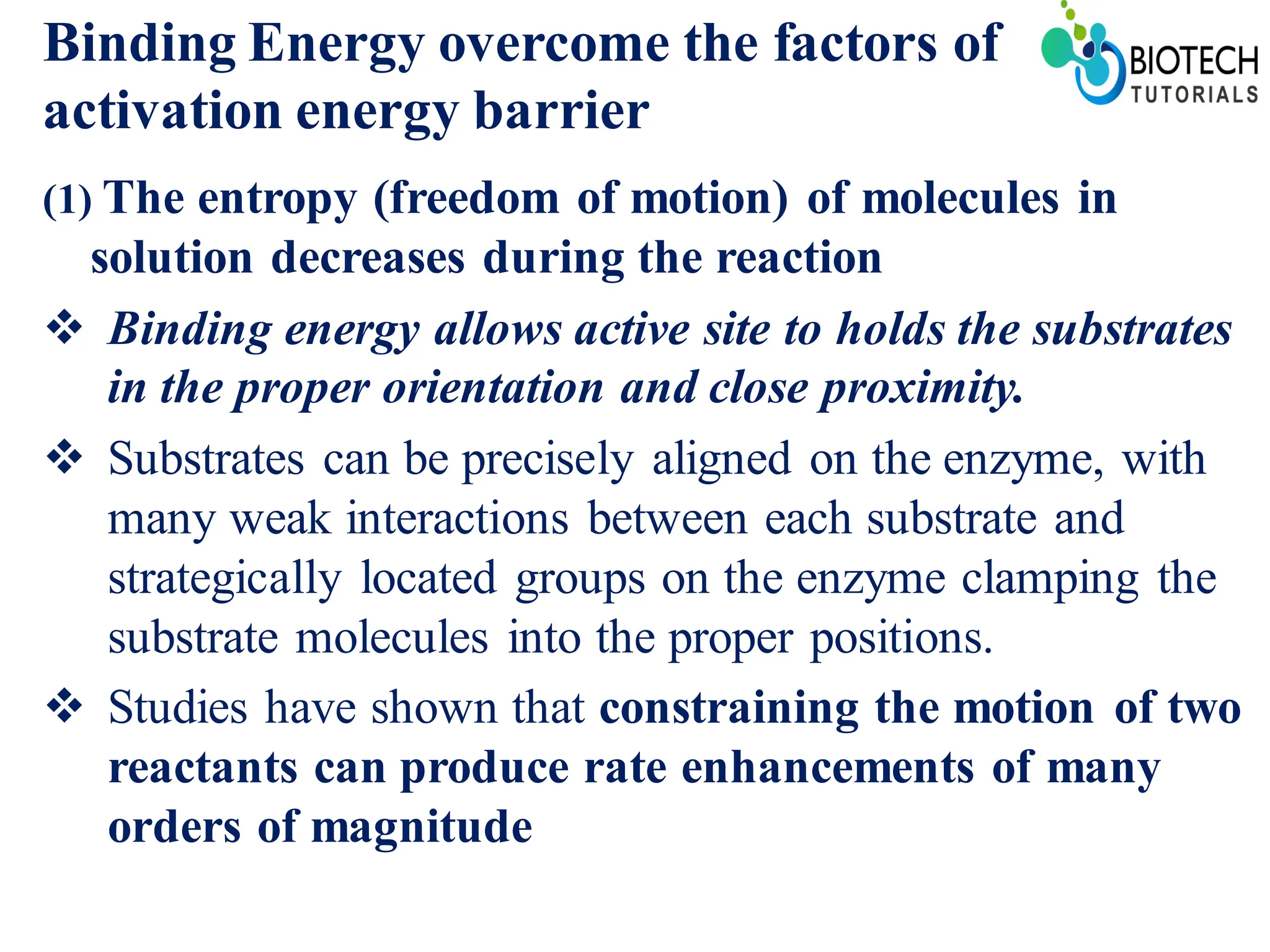 Binding Energy overcome the factors of activation energy barrier

BIOTECH TUTORIALS

(1) The entropy (freedom of motion) of molecules in solution decreases during the reaction

❖ Binding energy allows active site to holds the substrates in the proper orientation and close proximity.

❖ Substrates can be precisely aligned on the enzyme, with many weak interactions between each substrate and strategically located groups on the enzyme clamping the substrate molecules into the proper positions.

❖ Studies have shown that constraining the motion of two reactants can produce rate enhancements of many orders of magnitude